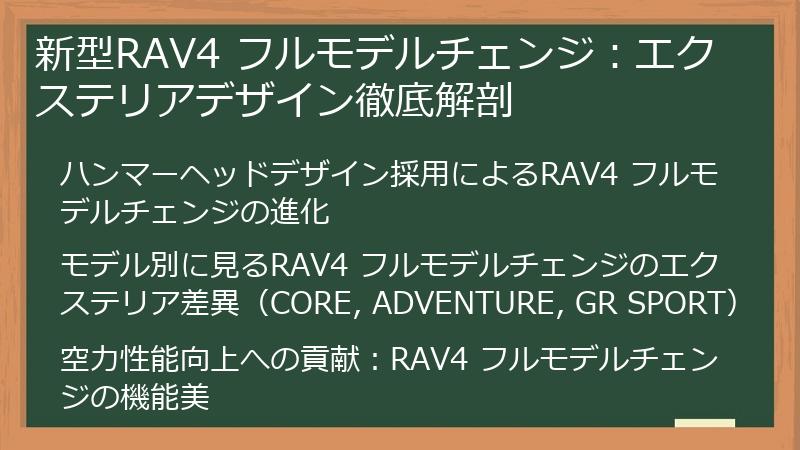 新型RAV4 フルモデルチェンジ：エクステリアデザイン徹底解剖

ハンマーヘッドデザイン採用によるRAV4 フルモデルチェンジの進化

モデル別に見るRAV4 フルモデルチェンジのエクステリア差異（CORE, ADVENTURE, GR SPORT）

空力性能向上への貢献：RAV4 フルモデルチェンジの機能美